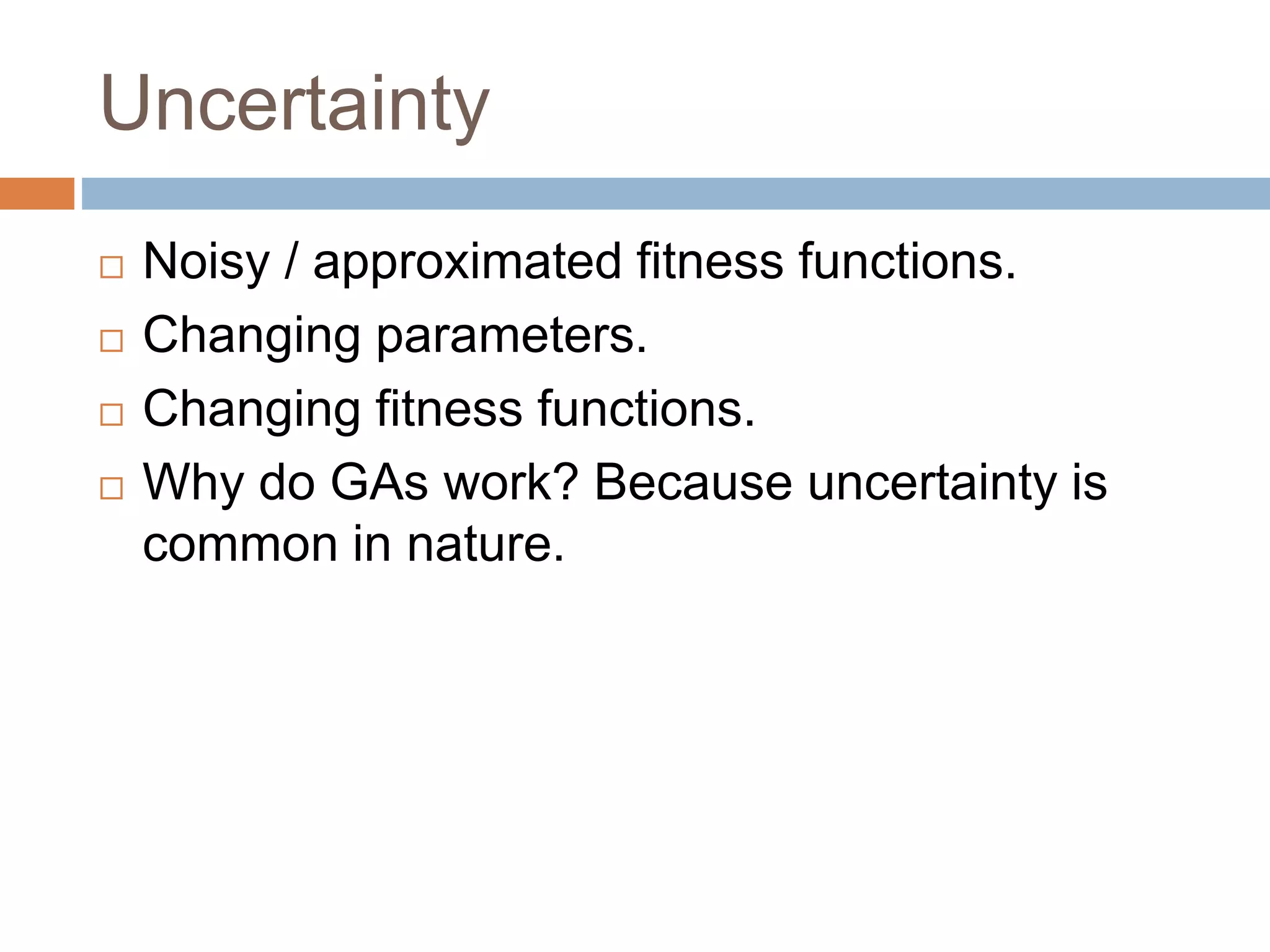 Uncertainty

□ Noisy / approximated fitness functions.
□ Changing parameters.
□ Changing fitness functions.
□ Why do GAs work? Because uncertainty is common in nature.